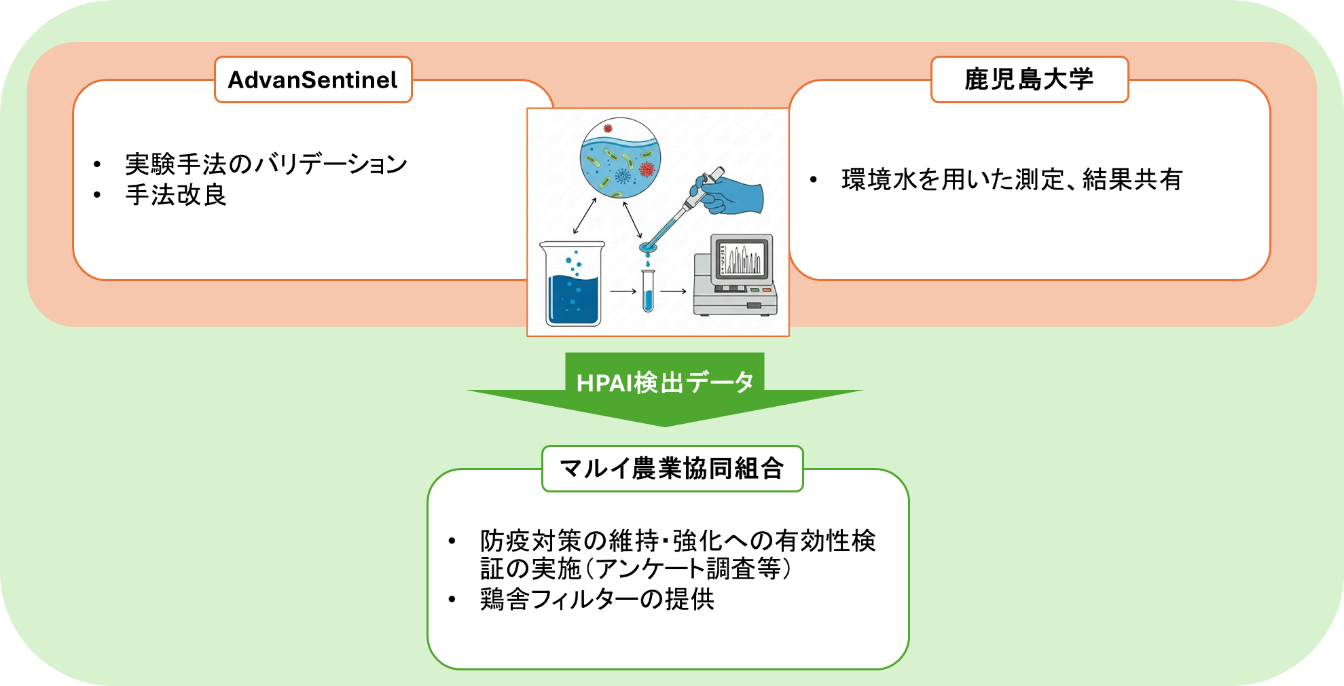 AdvanSentinel

• 実験手法のバリデーション
• 手法改良

鹿児島大学

• 環境水を用いた測定、結果共有

HPAI検出データ

マルイ農業協同組合

• 防疫対策の維持・強化への有効性検証の実施（アンケート調査等）
• 鶏舎フィルターの提供